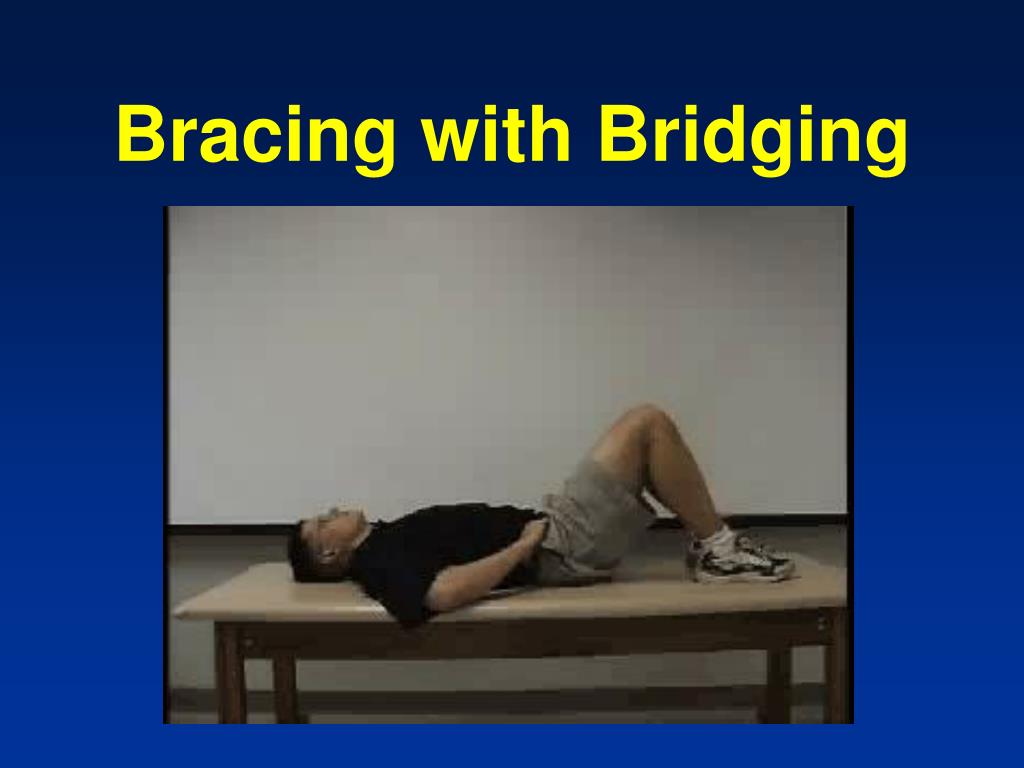 Bracing with Bridging